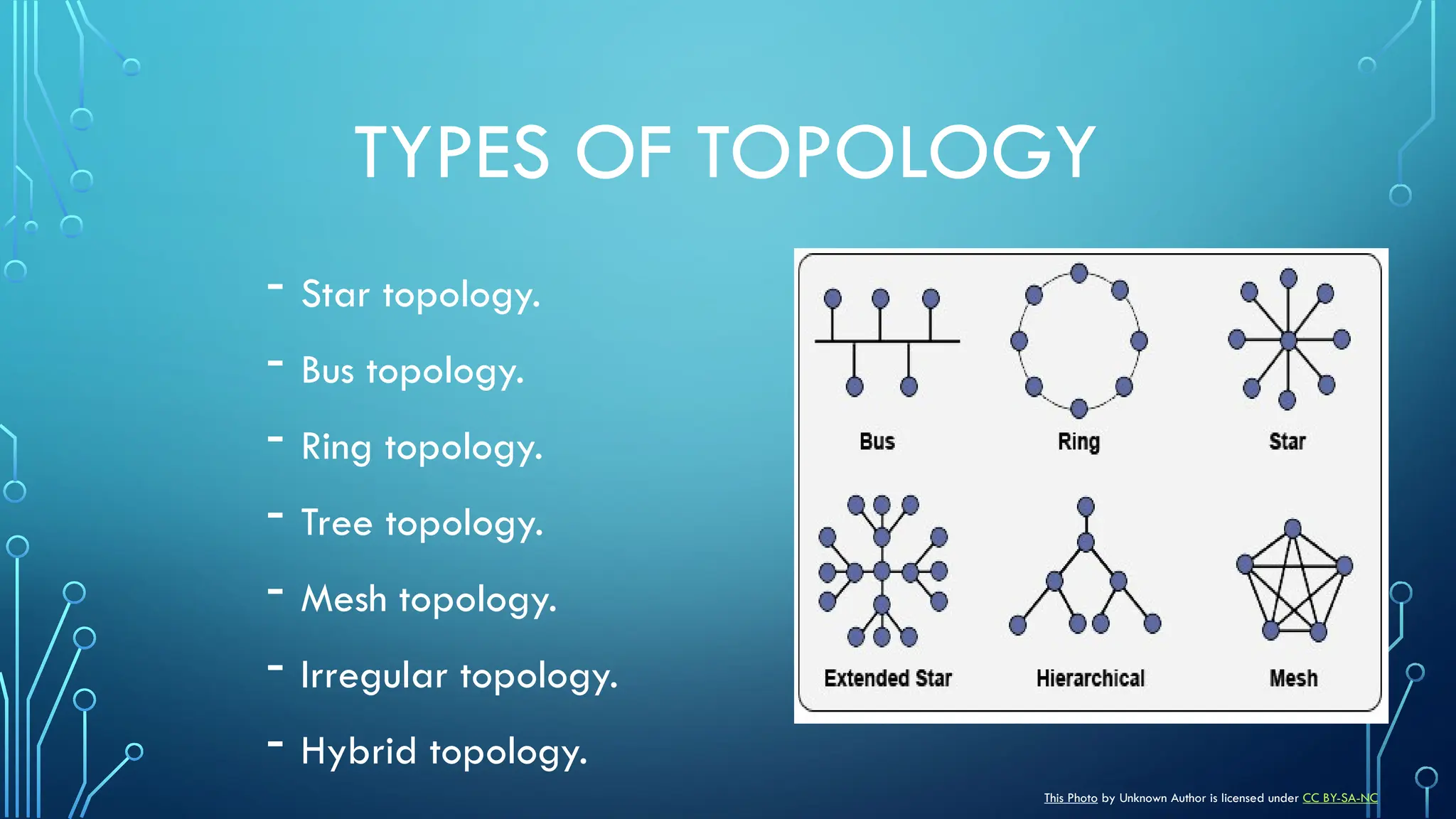 TYPES OF TOPOLOGY

- Star topology.
- Bus topology.
- Ring topology.
- Tree topology.
- Mesh topology.
- Irregular topology.
- Hybrid topology.

Bus
Ring
Star
Extended Star
Hierarchical
Mesh

This Photo by Unknown Author is licensed under CC BY-SA-NC